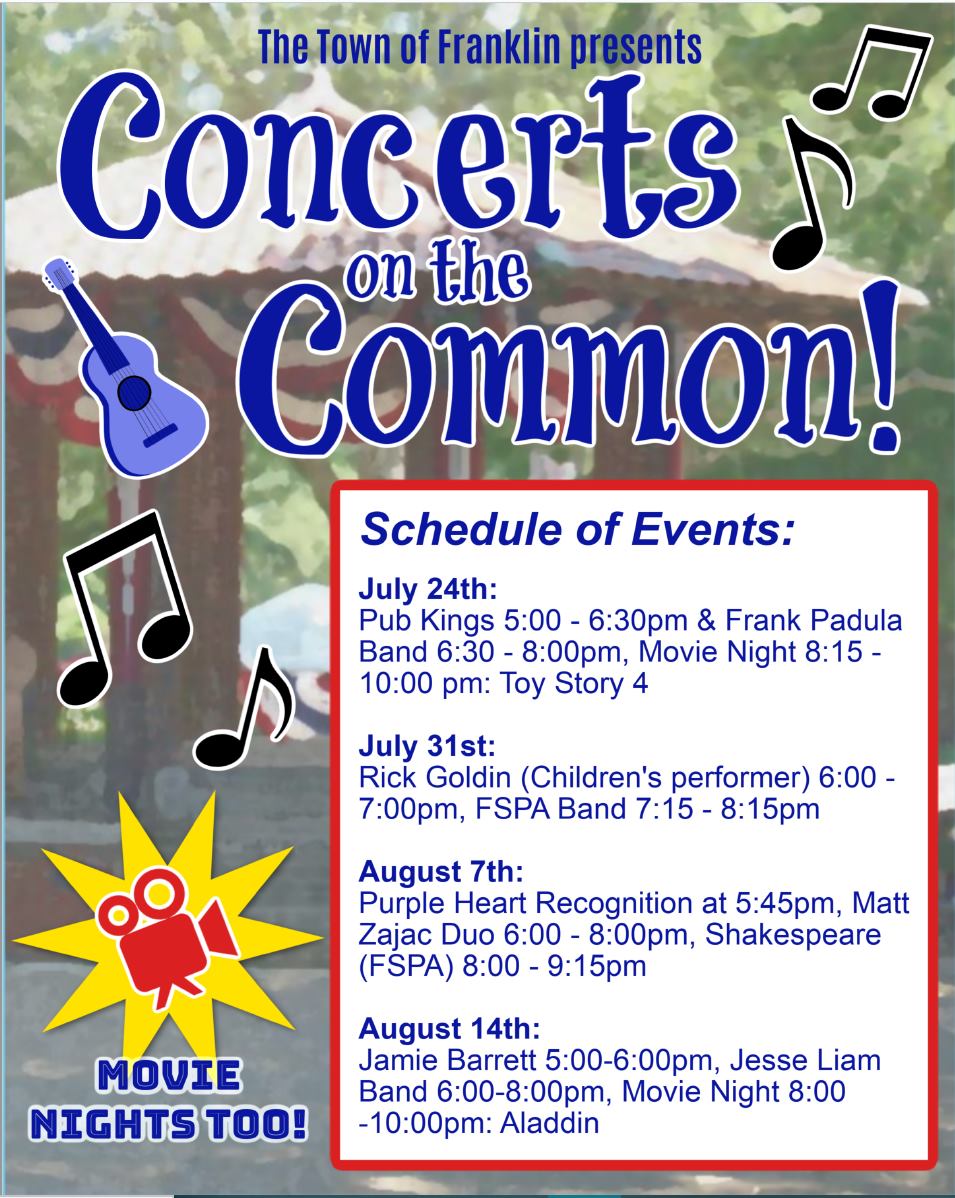 The Town of Franklin presents

Concerts on the Common!

Schedule of Events:

July 24th:
Pub Kings 5:00 - 6:30pm & Frank Padula Band 6:30 - 8:00pm, Movie Night 8:15 - 10:00 pm: Toy Story 4

July 31st:
Rick Goldin (Children's performer) 6:00 - 7:00pm, FSPA Band 7:15 - 8:15pm

August 7th:
Purple Heart Recognition at 5:45pm, Matt Zajac Duo 6:00 - 8:00pm, Shakespeare (FSPA) 8:00 - 9:15pm

August 14th:
Jamie Barrett 5:00-6:00pm, Jesse Liam Band 6:00-8:00pm, Movie Night 8:00 -10:00pm: Aladdin

MOVIE NIGHTS TOO!